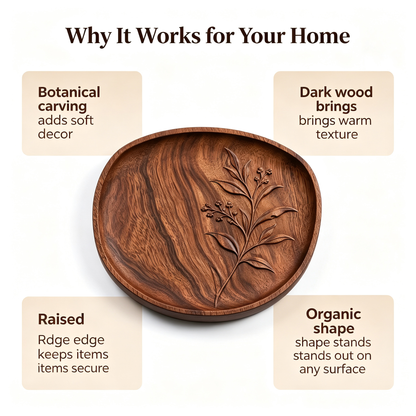 Why It Works for Your Home

Botanical carving
adds soft decor

Dark wood brings
brings warm texture

Raised
Rdge edge keeps items items secure

Organic shape
shape stands stands out on any surface